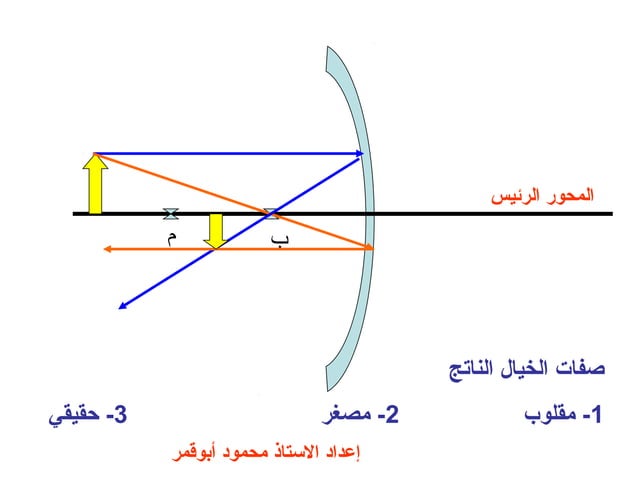 المحور الرئيس

م

ب

صفات الخيال الناتج

1- مقلوب

2- مصغر

3- حقيقي

إعداد الاستاذ محمود أبوقمر